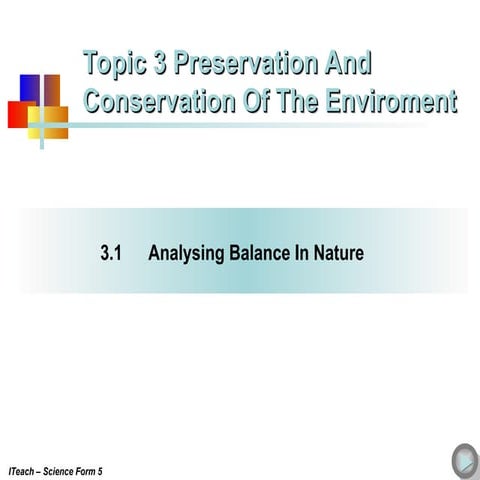 Topic 3 Preservation And Conservation Of The Enviroment

3.1 Analysing Balance In Nature

ITeach – Science Form 5